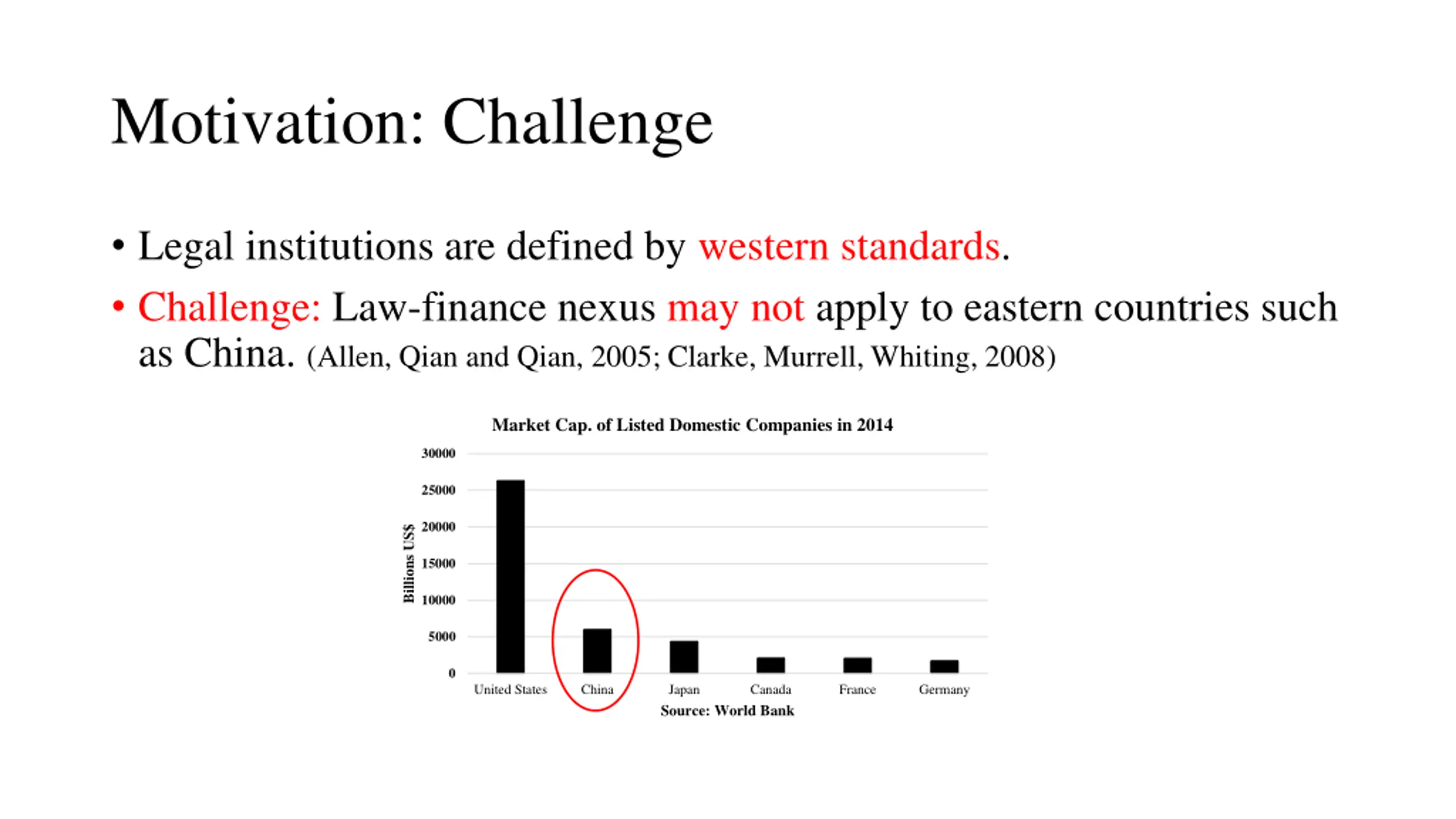 Motivation: Challenge

• Legal institutions are defined by western standards.

• Challenge: Law-finance nexus may not apply to eastern countries such as China. (Allen, Qian and Qian, 2005; Clarke, Murrell, Whiting, 2008)

Market Cap. of Listed Domestic Companies in 2014

Billions US$

30000
25000
20000
15000
10000
5000
0

United States China Japan Canada France Germany

Source: World Bank